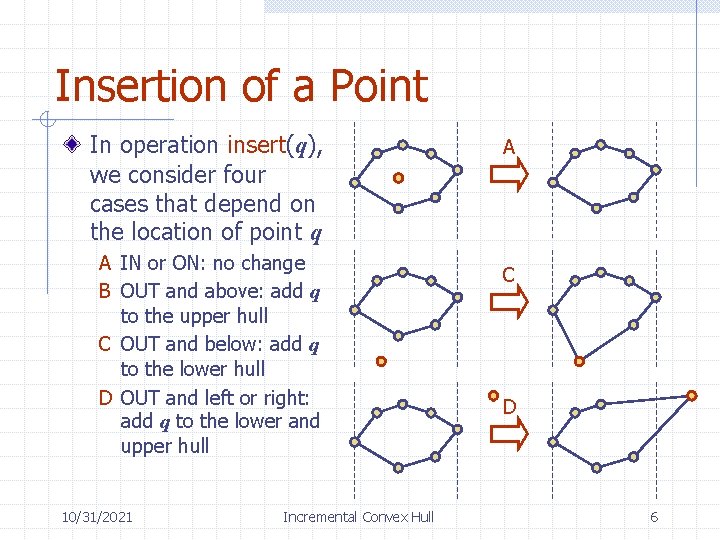 Insertion of a Point

In operation insert($q$), we consider four cases that depend on the location of point $q$

A IN or ON: no change

B OUT and above: add $q$ to the upper hull

C OUT and below: add $q$ to the lower hull

D OUT and left or right: add $q$ to the lower and upper hull

A

C

D

10/31/2021

Incremental Convex Hull

6